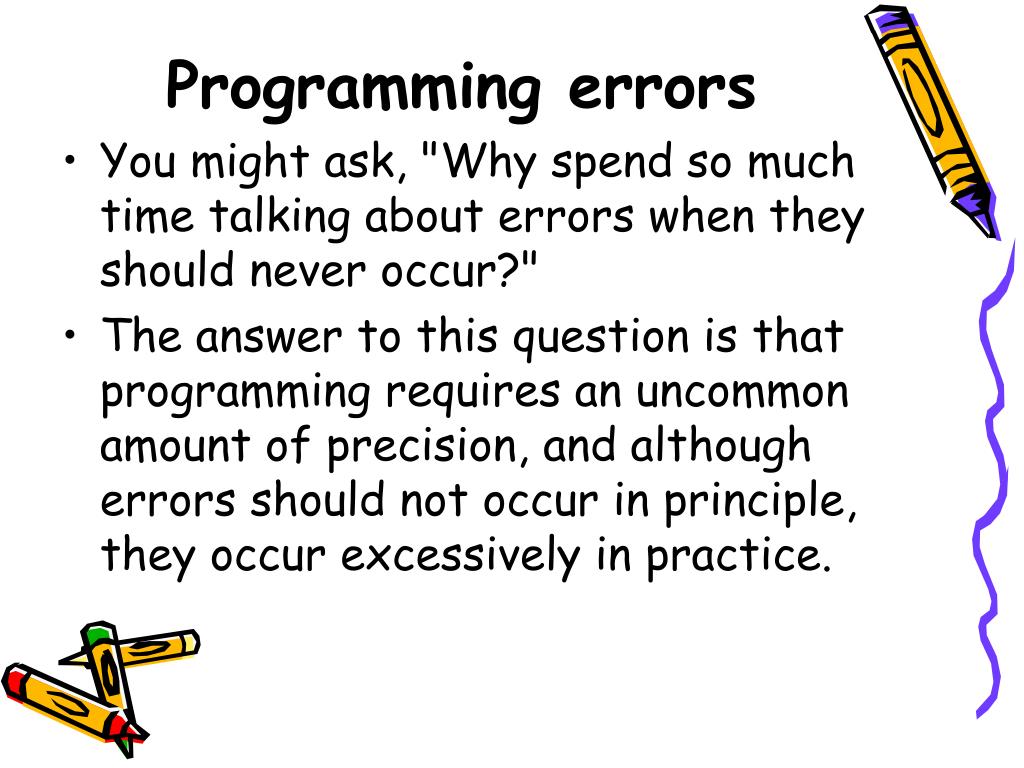 Programming errors

• You might ask, "Why spend so much time talking about errors when they should never occur?"

• The answer to this question is that programming requires an uncommon amount of precision, and although errors should not occur in principle, they occur excessively in practice.